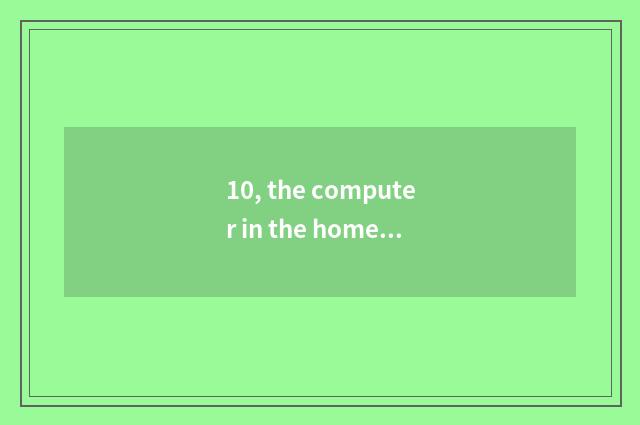 10, the computer in the home...